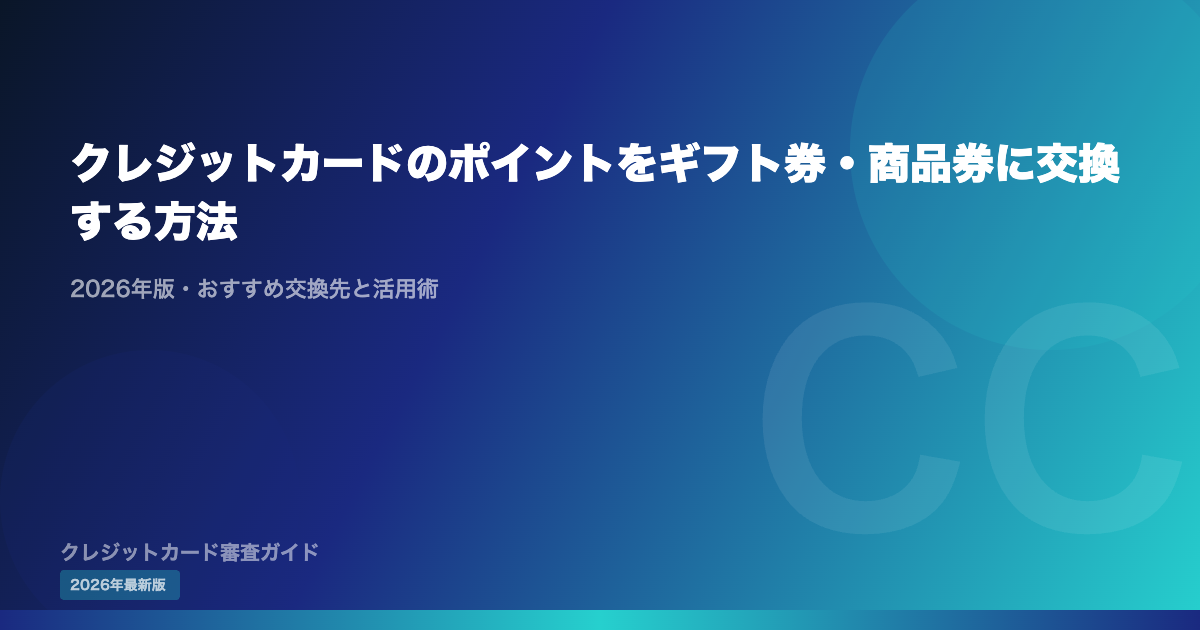 クレジットカードのポイントをギフト券・商品券に交換する方法

2026年版・おすすめ交換先と活用術

CC

クレジットカード審査ガイド

2026年最新版